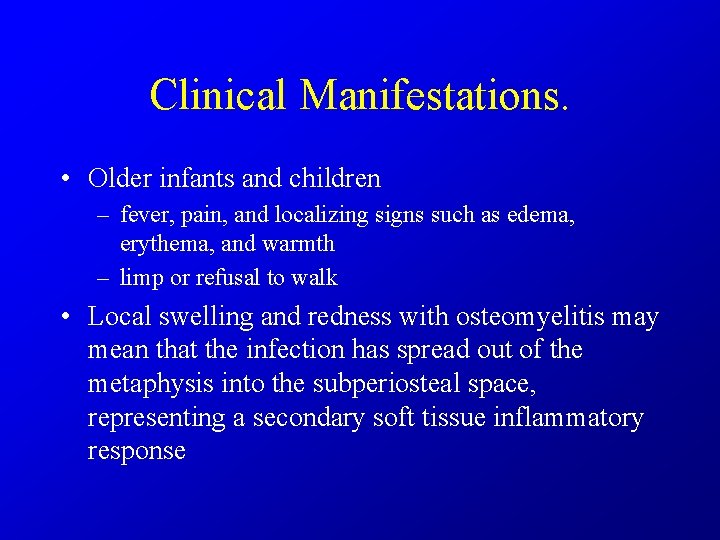 Clinical Manifestations.

• Older infants and children
– fever, pain, and localizing signs such as edema, erythema, and warmth
– limp or refusal to walk

• Local swelling and redness with osteomyelitis may mean that the infection has spread out of the metaphysis into the subperiosteal space, representing a secondary soft tissue inflammatory response